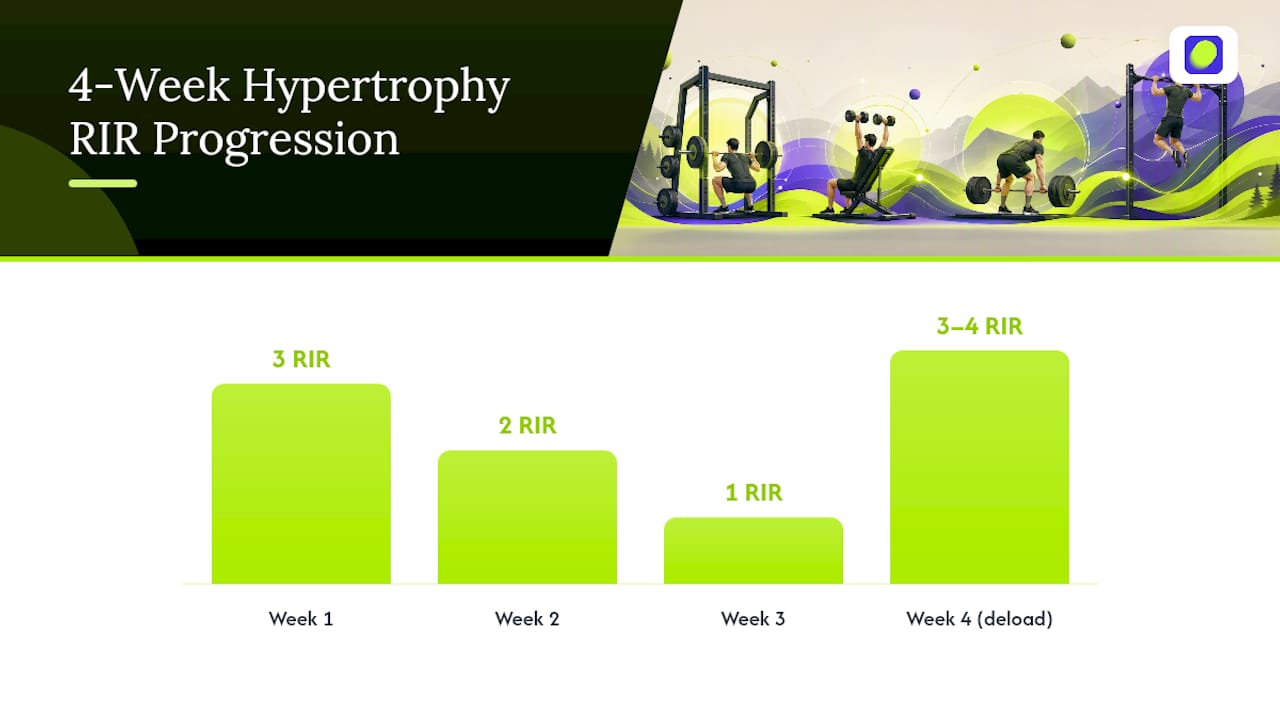 4-Week Hypertrophy RIR Progression

3 RIR
2 RIR
1 RIR
3–4 RIR

Week 1
Week 2
Week 3
Week 4 (deload)